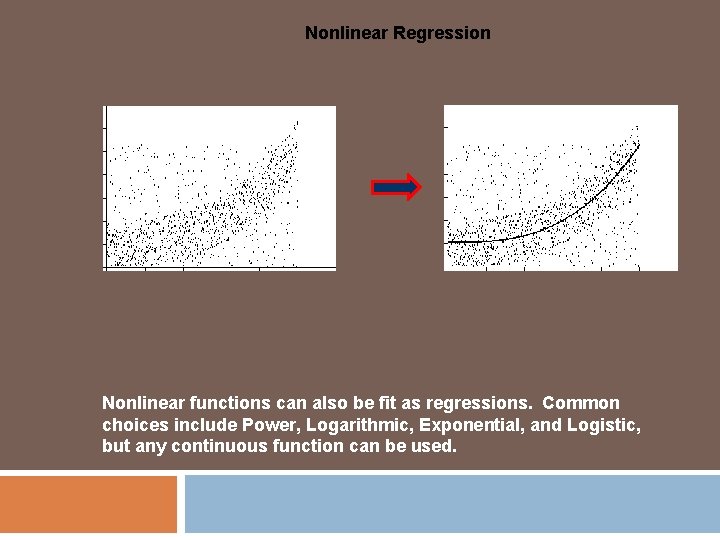 Nonlinear Regression

Nonlinear functions can also be fit as regressions. Common choices include Power, Logarithmic, Exponential, and Logistic, but any continuous function can be used.